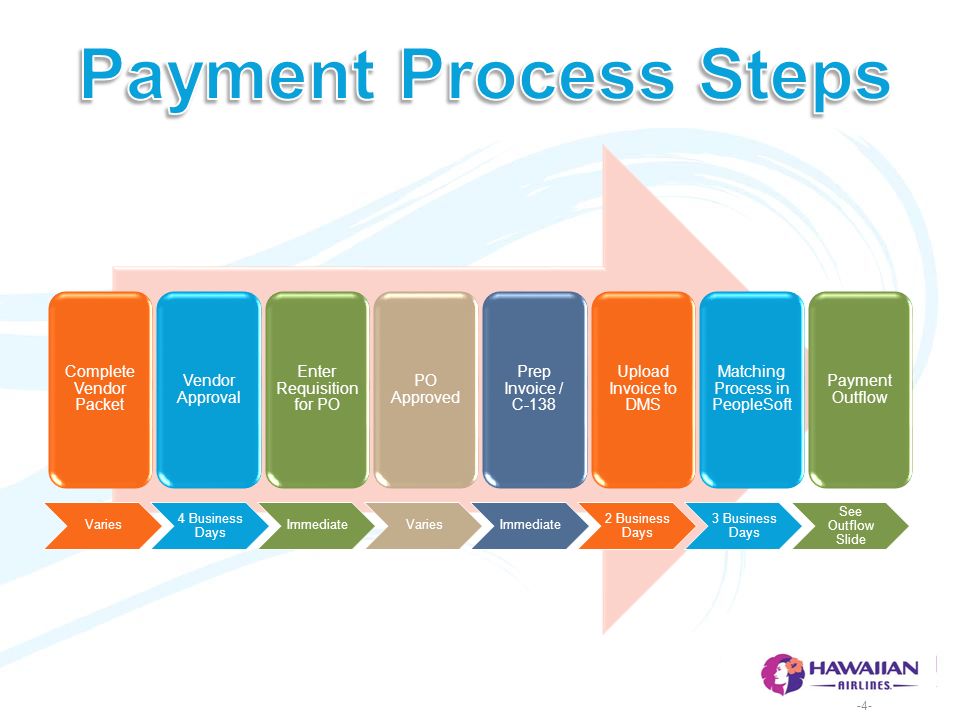 Payment Process Steps

Complete Vendor Packet

Vendor Approval

Enter Requisition for PO

PO Approved

Prep Invoice / C-138

Upload Invoice to DMS

Matching Process in PeopleSoft

Payment Outflow

Varies

4 Business Days

Immediate

Varies

Immediate

2 Business Days

3 Business Days

See Outflow Slide

HAWAIIAN AIRLINES.

-4-